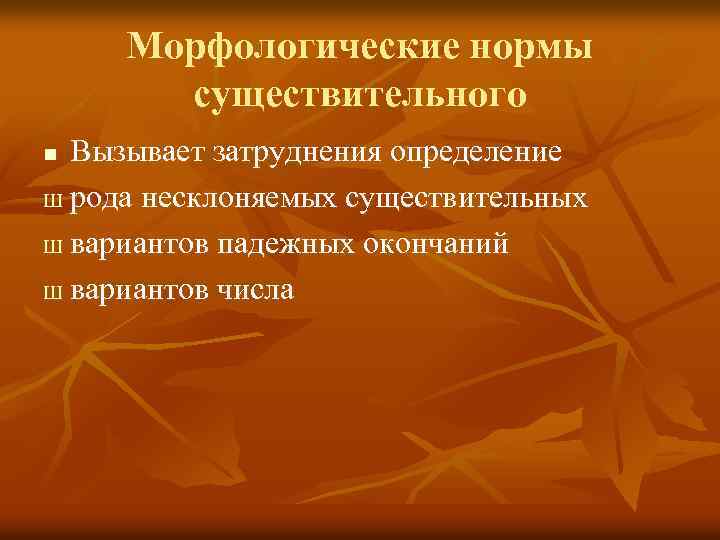 Морфологические нормы существительного

■ Вызывает затруднения определение

ш рода несклоняемых существительных

ш вариантов падежных окончаний

ш вариантов числа